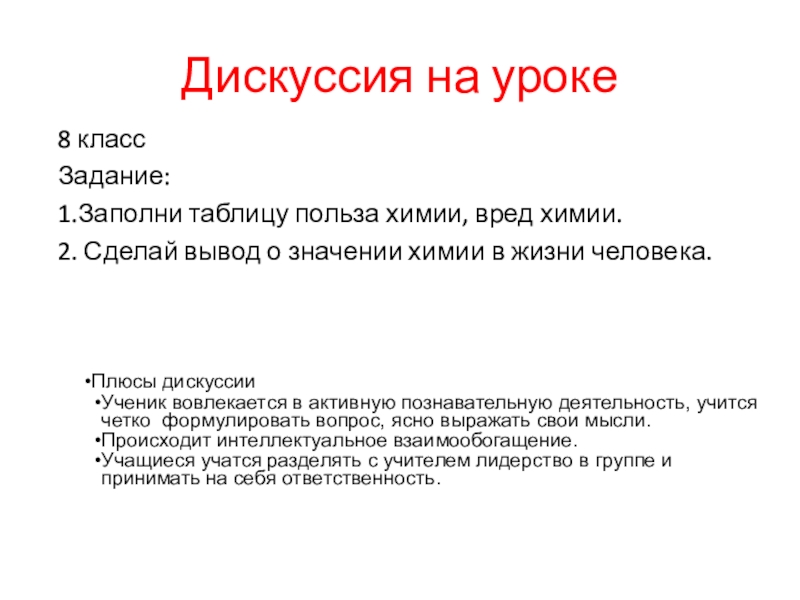 Дискуссия на уроке

8 класс

Задание:

1.Заполни таблицу польза химии, вред химии.

2. Сделай вывод о значении химии в жизни человека.

•Плюсы дискуссии

•Ученик вовлекается в активную познавательную деятельность, учится четко формулировать вопрос, ясно выражать свои мысли.

•Происходит интеллектуальное взаимообогащение.

•Учащиеся учатся разделять с учителем лидерство в группе и принимать на себя ответственность.